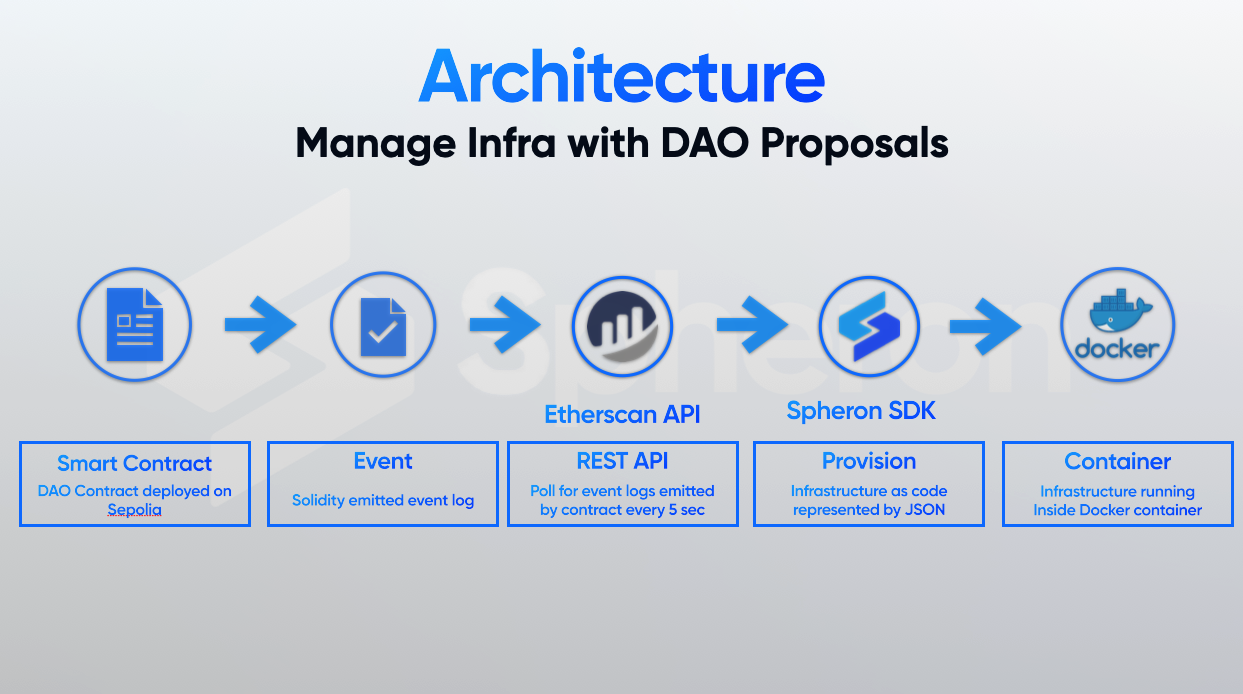 Architecture

Manage Infra with DAO Proposals

Spheron

docker

Etherscan API

Spheron SDK

Smart Contract
DAO Contract deployed on Sepolia

Event
Solidity emitted event log

REST API
Poll for event logs emitted by contract every 5 sec

Provision
Infrastructure as code represented by JSON

Container
Infrastructure running Inside Docker container